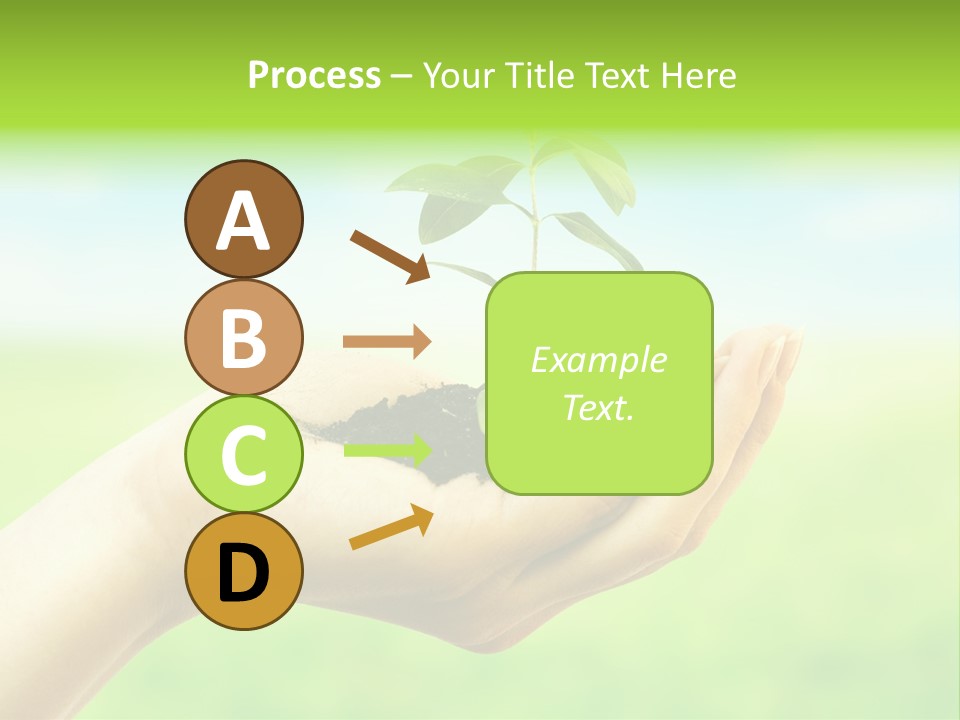 Process – Your Title Text Here

A

B

C

D

Example Text.